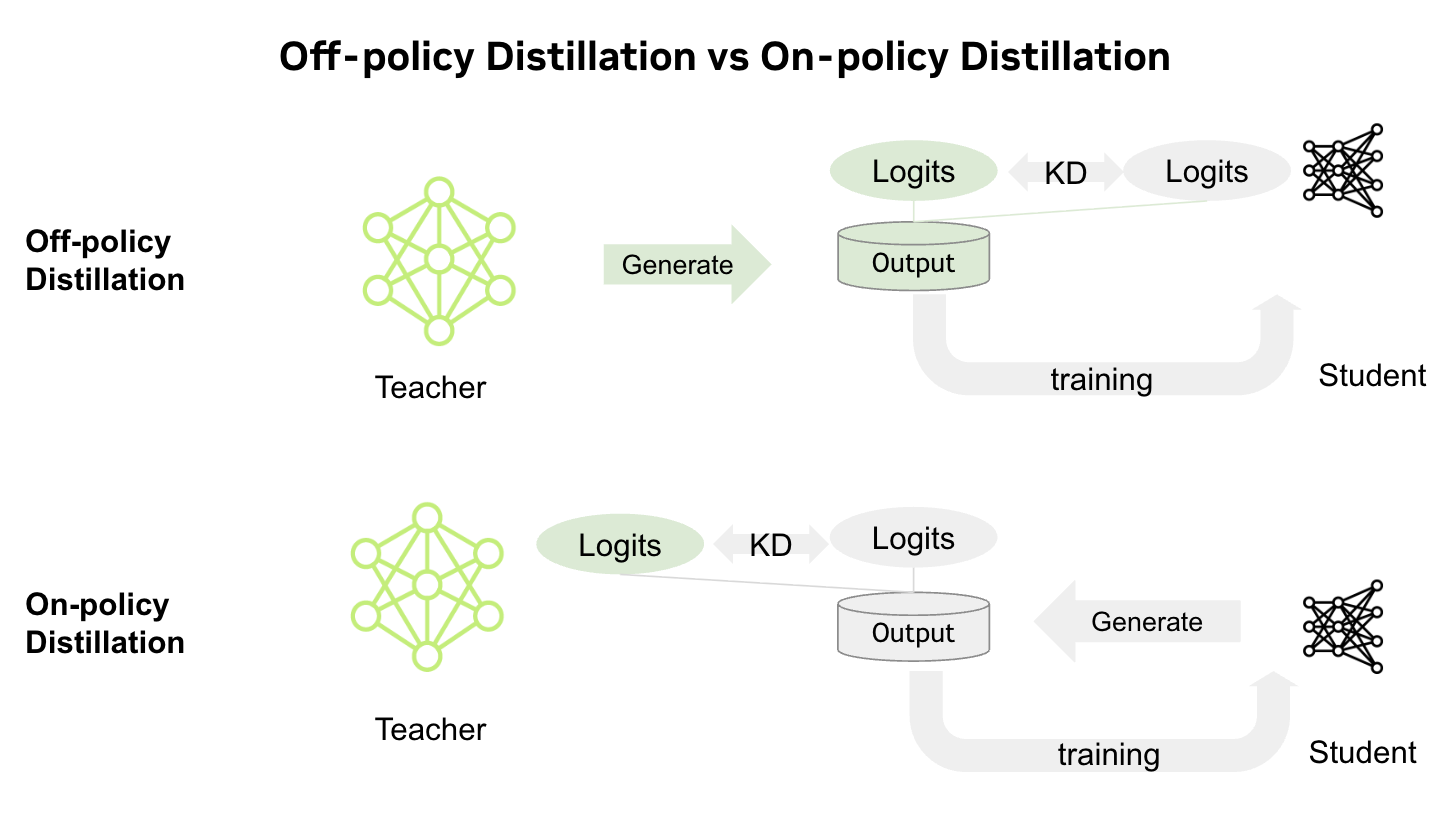 Off-policy Distillation vs On-policy Distillation

Off-policy Distillation

Teacher

Generate

Logits

KD

Logits

Output

training

Student

On-policy Distillation

Teacher

Logits

KD

Logits

Output

Generate

training

Student